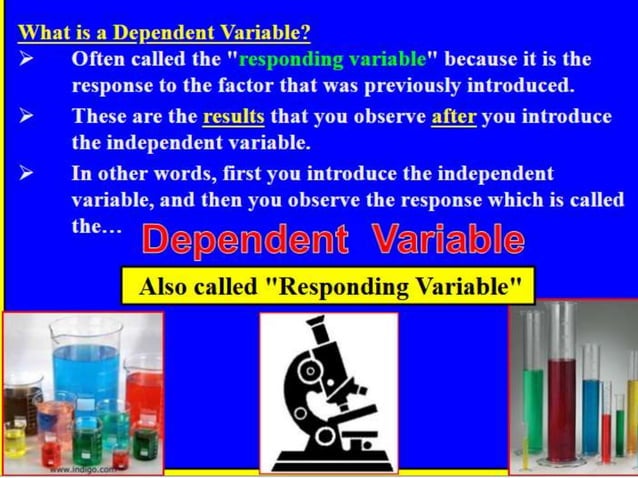 What is a Dependent Variable?

➢ Often called the "responding variable" because it is the response to the factor that was previously introduced.

➢ These are the results that you observe after you introduce the independent variable.

➢ In other words, first you introduce the independent variable, and then you observe the response which is called the…

Dependent Variable

Also called "Responding Variable"

www.indigo.com